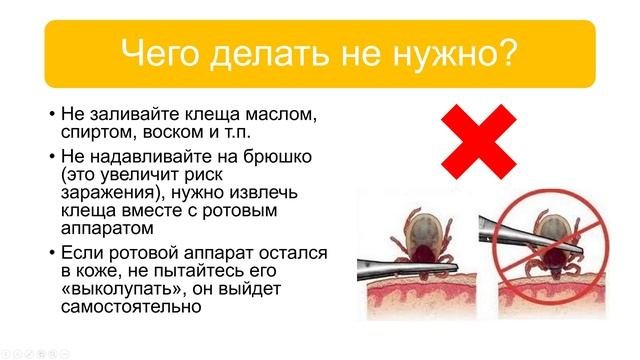 Чего делать не нужно?

• Не заливайте клеща маслом, спиртом, воском и т.п.

• Не надавливайте на брюшко (это увеличит риск заражения), нужно извлечь клеща вместе с ротовым аппаратом

• Если ротовой аппарат остался в коже, не пытайтесь его «выколупать», он выйдет самостоятельно